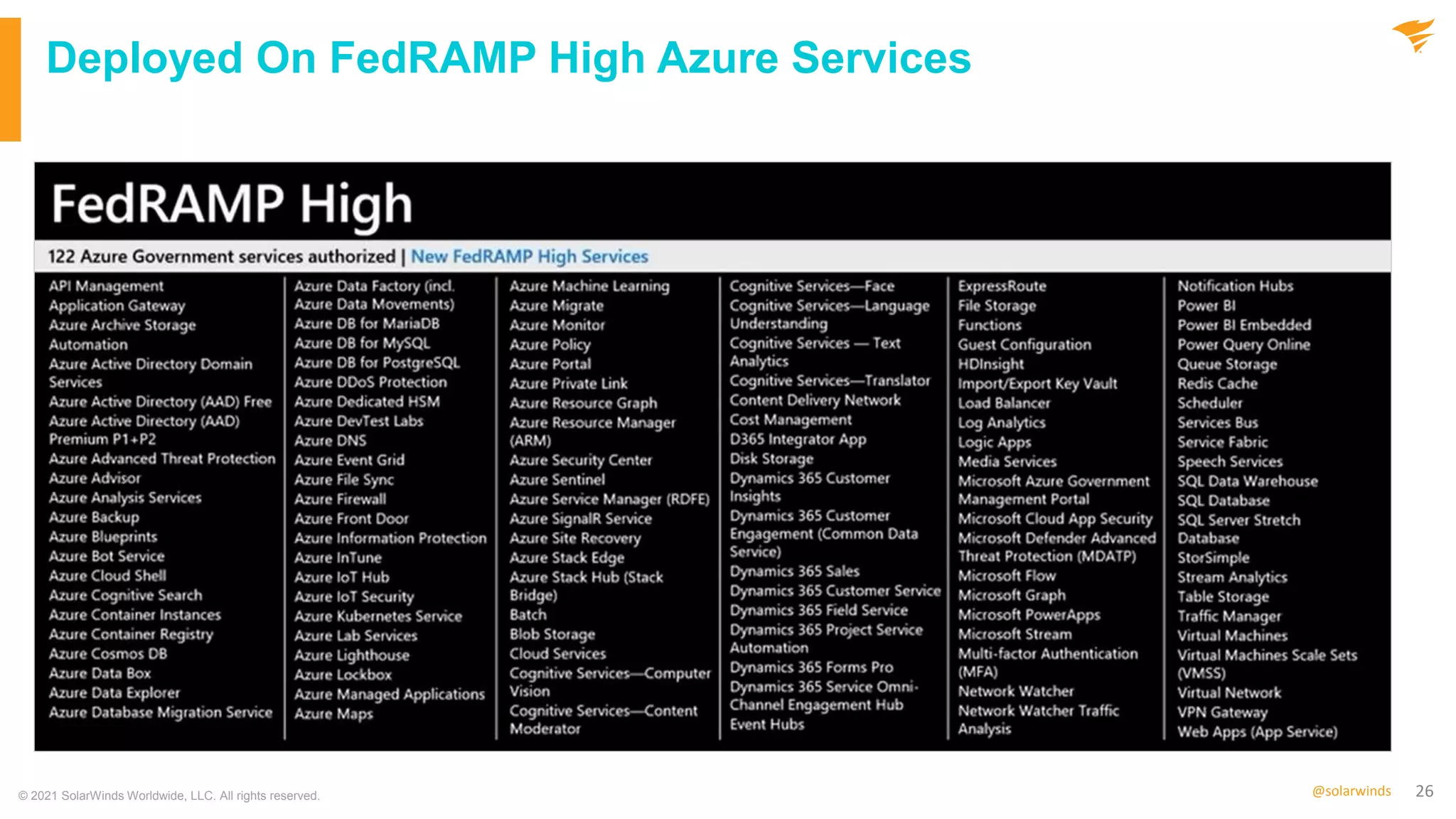 Deployed On FedRAMP High Azure Services

FedRAMP High

122 Azure Government services authorized | New FedRAMP High Services

API Management
Application Gateway
Azure Archive Storage
Automation
Azure Active Directory Domain Services
Azure Active Directory (AAD) Free
Azure Active Directory (AAD) Premium P1+P2
Azure Advanced Threat Protection
Azure Advisor
Azure Analysis Services
Azure Backup
Azure Blueprints
Azure Bot Service
Azure Cloud Shell
Azure Cognitive Search
Azure Container Instances
Azure Container Registry
Azure Cosmos DB
Azure Data Box
Azure Data Explorer
Azure Database Migration Service

Azure Data Factory (incl. Azure Data Movements)
Azure DB for MariaDB
Azure DB for MySQL
Azure DB for PostgreSQL
Azure DDoS Protection
Azure Dedicated HSM
Azure DevTest Labs
Azure DNS
Azure Event Grid
Azure File Sync
Azure Firewall
Azure Front Door
Azure Information Protection
Azure InTune
Azure IoT Hub
Azure IoT Security
Azure Kubernetes Service
Azure Lab Services
Azure Lighthouse
Azure Lockbox
Azure Managed Applications
Azure Maps

Azure Machine Learning
Azure Migrate
Azure Monitor
Azure Policy
Azure Portal
Azure Private Link
Azure Resource Graph
Azure Resource Manager (ARM)
Azure Security Center
Azure Sentinel
Azure Service Manager (RDFE)
Azure SignalR Service
Azure Site Recovery
Azure Stack Edge
Azure Stack Hub (Stack Bridge)
Batch
Blob Storage
Cloud Services
Cognitive Services—Computer Vision
Cognitive Services—Content Moderator

Cognitive Services—Face
Cognitive Services—Language Understanding
Cognitive Services — Text Analytics
Cognitive Services—Translator
Content Delivery Network
Cost Management
D365 Integrator App
Disk Storage
Dynamics 365 Customer Insights
Dynamics 365 Customer Engagement (Common Data Service)
Dynamics 365 Sales
Dynamics 365 Customer Service
Dynamics 365 Field Service
Dynamics 365 Project Service Automation
Dynamics 365 Forms Pro
Dynamics 365 Service Omni-Channel Engagement Hub
Event Hubs

ExpressRoute
File Storage
Functions
Guest Configuration
HDInsight
Import/Export Key Vault
Load Balancer
Log Analytics
Logic Apps
Media Services
Microsoft Azure Government Management Portal
Microsoft Cloud App Security
Microsoft Defender Advanced Threat Protection (MDATP)
Microsoft Flow
Microsoft Graph
Microsoft PowerApps
Microsoft Stream
Multi-factor Authentication (MFA)
Network Watcher
Network Watcher Traffic Analysis

Notification Hubs
Power BI
Power BI Embedded
Power Query Online
Queue Storage
Redis Cache
Scheduler
Services Bus
Service Fabric
Speech Services
SQL Data Warehouse
SQL Database
SQL Server Stretch Database
StorSimple
Stream Analytics
Table Storage
Traffic Manager
Virtual Machines
Virtual Machines Scale Sets (VMSS)
Virtual Network
VPN Gateway
Web Apps (App Service)

© 2021 SolarWinds Worldwide, LLC. All rights reserved.
@solarwinds 26